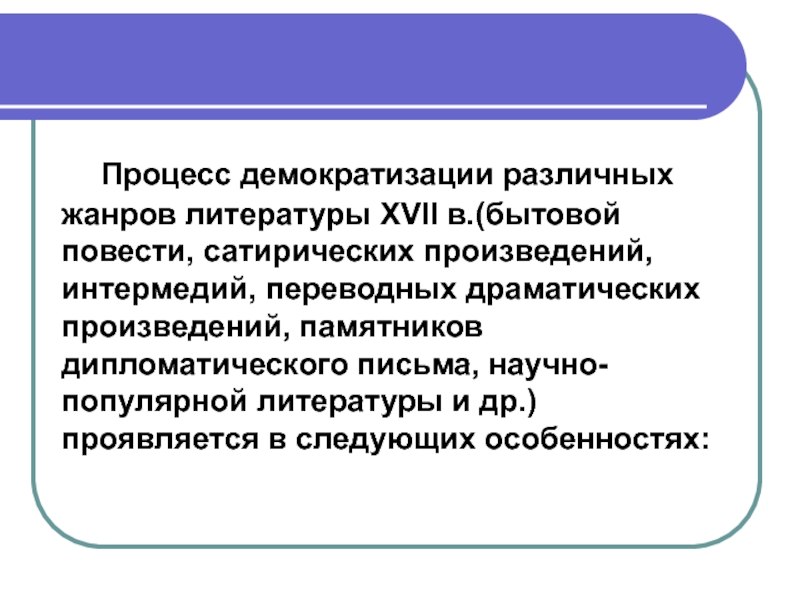 Процесс демократизации различных жанров литературы XVII в.(бытовой повести, сатирических произведений, интермедий, переводных драматических произведений, памятников дипломатического письма, научно-популярной литературы и др.) проявляется в следующих особенностях: